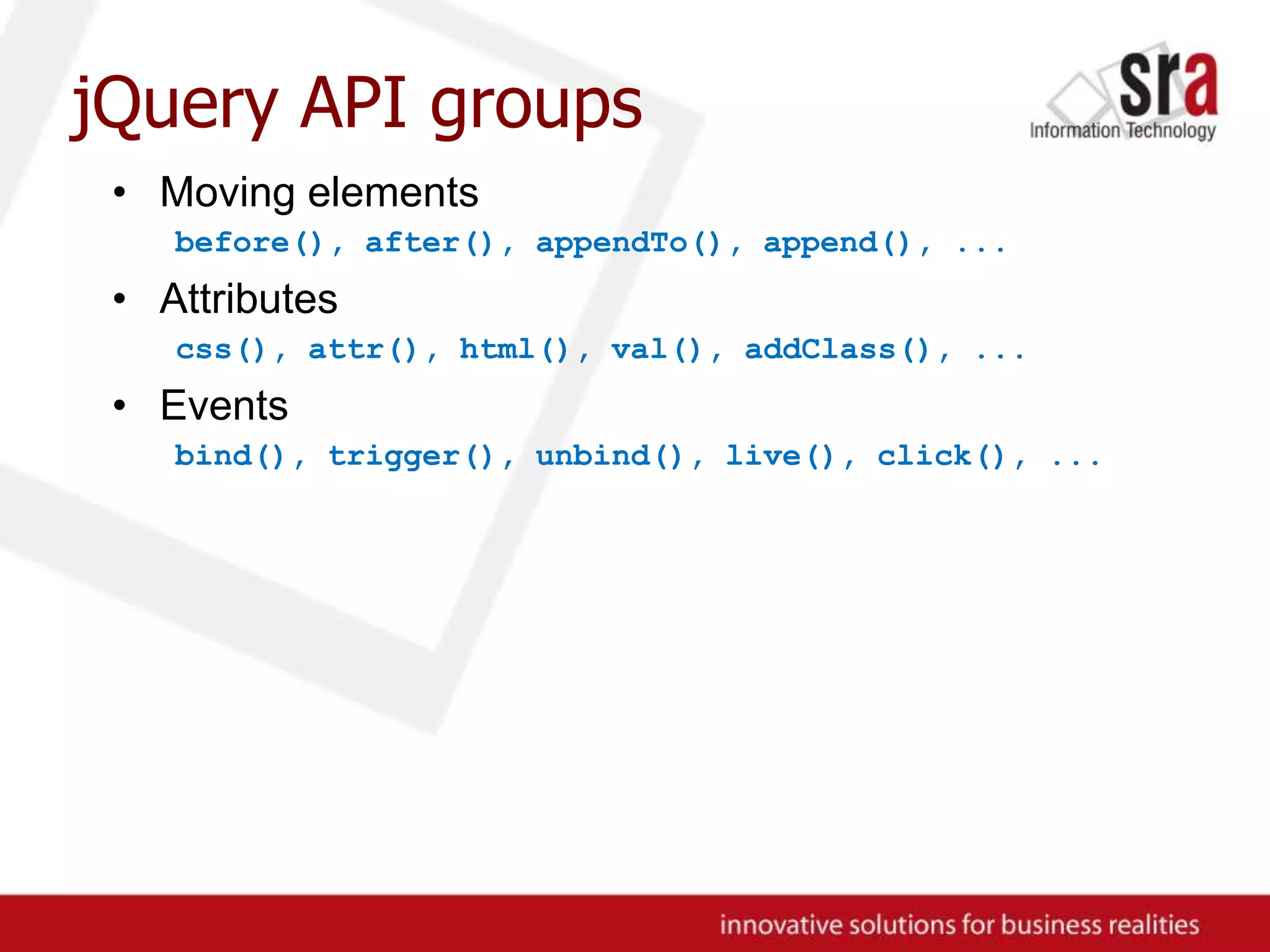 jQuery API groups

sra
Information Technology

• Moving elements
before(), after(), appendTo(), append(), ...
• Attributes
css(), attr(), html(), val(), addClass(), ...
• Events
bind(), trigger(), unbind(), live(), click(), ...

innovative solutions for business realities